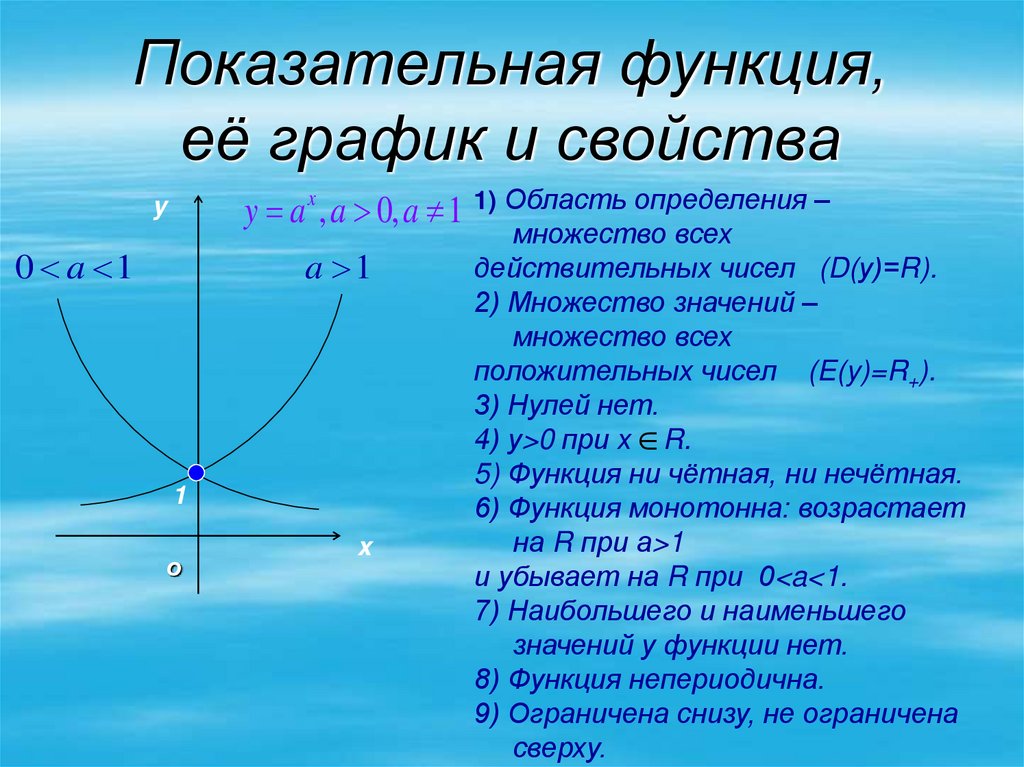 Показательная функция, её график и свойства

y

$y = a^x, a > 0, a \neq 1$

$0 < a < 1$

$a > 1$

1

x

o

1) Область определения – множество всех действительных чисел (D(y)=R).
2) Множество значений – множество всех положительных чисел (E(y)=$R_+$).
3) Нулей нет.
4) y>0 при x $\in$ R.
5) Функция ни чётная, ни нечётная.
6) Функция монотонна: возрастает на R при a>1
и убывает на R при 0<a<1.
7) Наибольшего и наименьшего значений у функции нет.
8) Функция непериодична.
9) Ограничена снизу, не ограничена сверху.